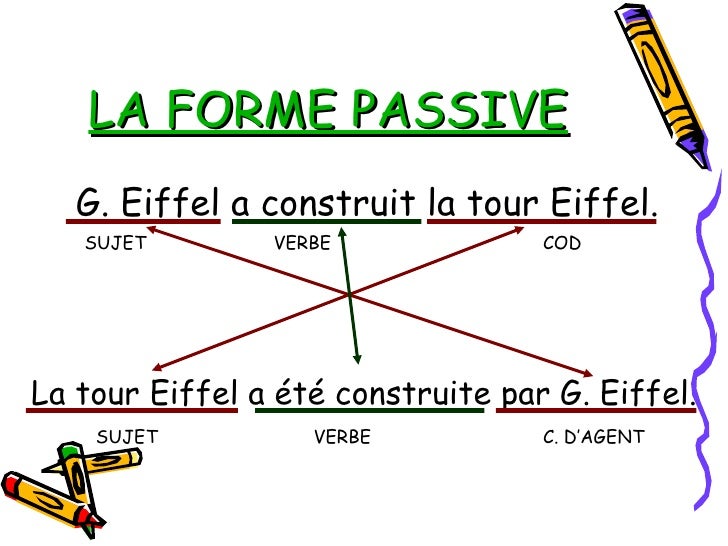 LA FORME PASSIVE

G. Eiffel a construit la tour Eiffel.

SUJET VERBE COD

La tour Eiffel a été construite par G. Eiffel.

SUJET VERBE C. D'AGENT